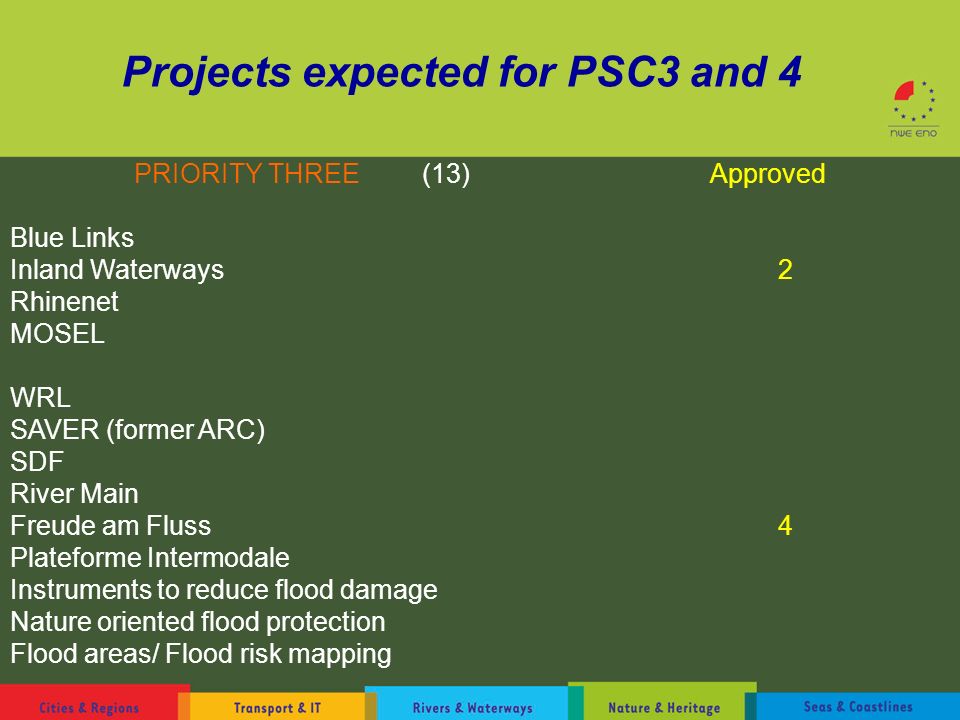 Projects expected for PSC3 and 4

nwe eno

PRIORITY THREE (13) Approved

Blue Links
Inland Waterways 2
Rhinenet
MOSEL

WRL
SAVER (former ARC)
SDF
River Main
Freude am Fluss 4
Plateforme Intermodale
Instruments to reduce flood damage
Nature oriented flood protection
Flood areas/ Flood risk mapping

Cities & Regions
Transport & IT
Rivers & Waterways
Nature & Heritage
Seas & Coastlines